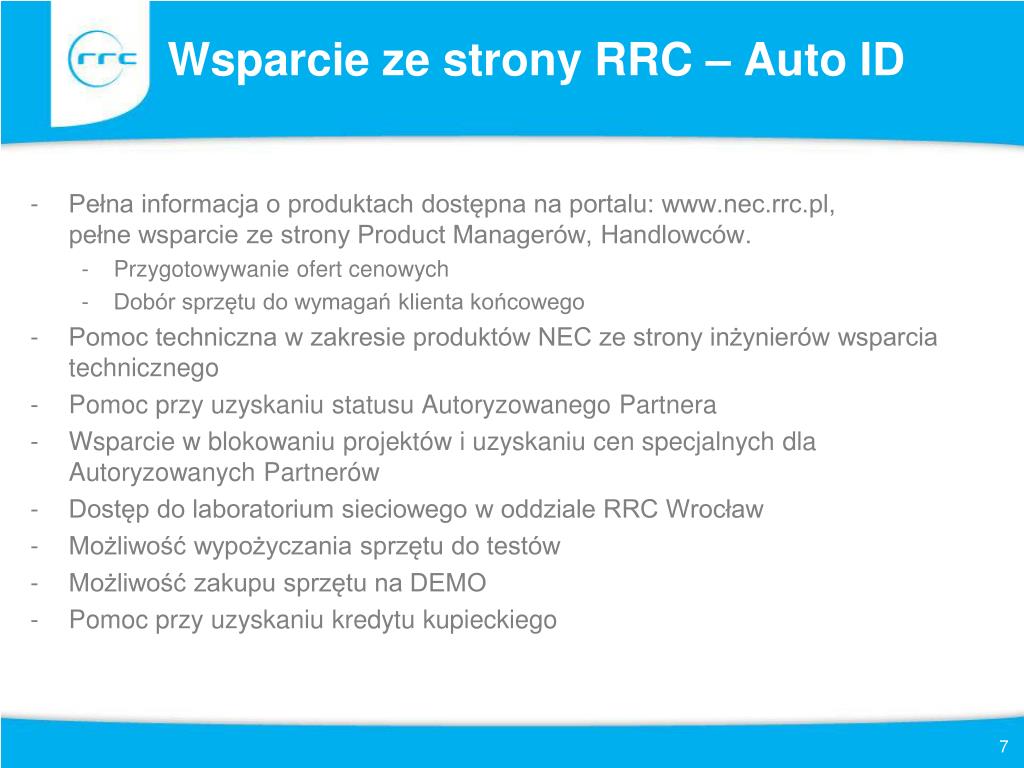 rrc

Wsparcie ze strony RRC – Auto ID

- Pełna informacja o produktach dostępna na portalu: www.nec.rrc.pl, pełne wsparcie ze strony Product Managerów, Handlowców.
  - Przygotowywanie ofert cenowych
  - Dobór sprzętu do wymagań klienta końcowego
- Pomoc techniczna w zakresie produktów NEC ze strony inżynierów wsparcia technicznego
- Pomoc przy uzyskaniu statusu Autoryzowanego Partnera
- Wsparcie w blokowaniu projektów i uzyskaniu cen specjalnych dla Autoryzowanych Partnerów
- Dostęp do laboratorium sieciowego w oddziale RRC Wrocław
- Możliwość wypożyczania sprzętu do testów
- Możliwość zakupu sprzętu na DEMO
- Pomoc przy uzyskaniu kredytu kupieckiego

7